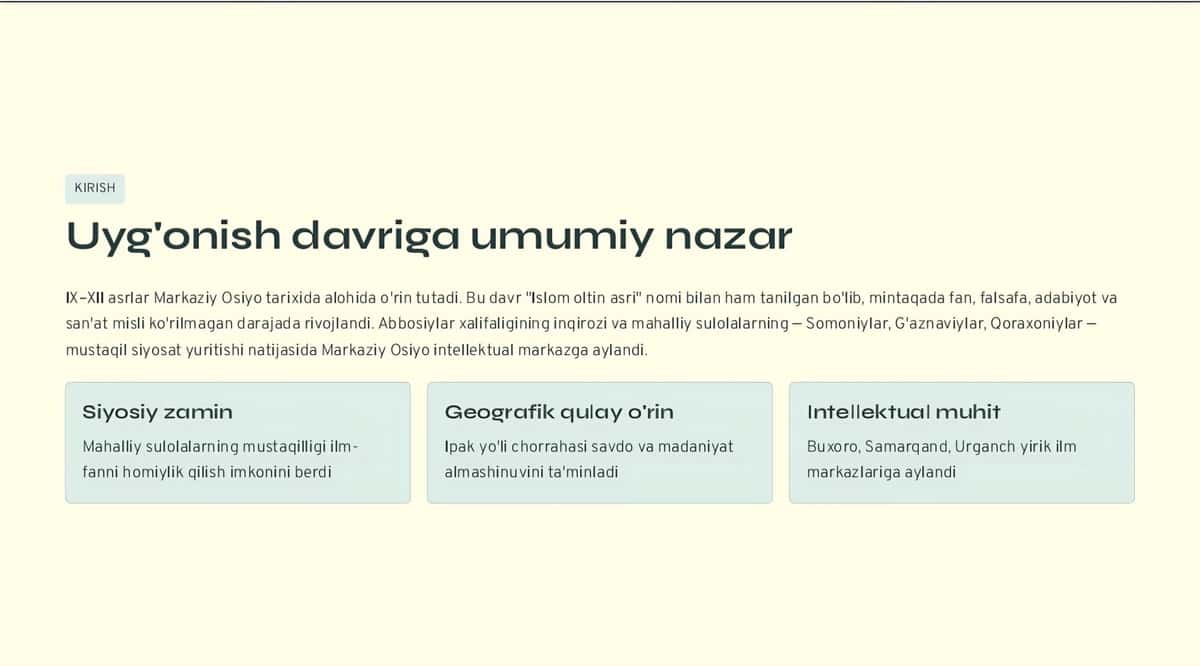 KIRISH

Uyg'onish davriga umumiy nazar

IX–XII asrlar Markaziy Osiyo tarixida alohida o'rin tutadi. Bu davr "Islom oltin asri" nomi bilan ham tanilgan bo'lib, mintaqada fan, falsafa, adabiyot va san'at misli ko'rilmagan darajada rivojlandi. Abbosiylar xalifaligining inqirozi va mahalliy sulolalarning — Somoniylar, G'aznaviylar, Qoraxoniylar — mustaqil siyosat yuritishi natijasida Markaziy Osiyo intellektual markazga aylandi.

Siyosiy zamin

Mahalliy sulolalarning mustaqilligi ilm-fanni homiylik qilish imkonini berdi

Geografik qulay o'rin

Ipak yo'li chorrahasi savdo va madaniyat almashinuvini ta'minladi

Intellektual muhit

Buxoro, Samarqand, Urganch yirik ilm markazlariga aylandi